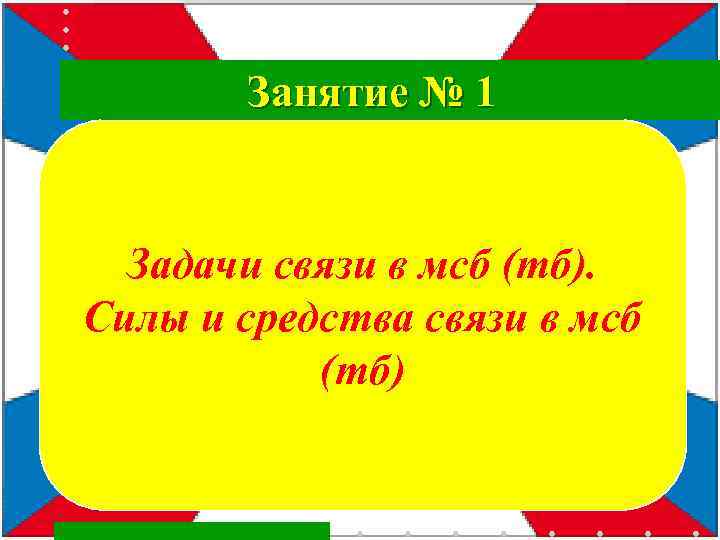 Занятие № 1

Задачи связи в мсб (тб). Силы и средства связи в мсб (тб)